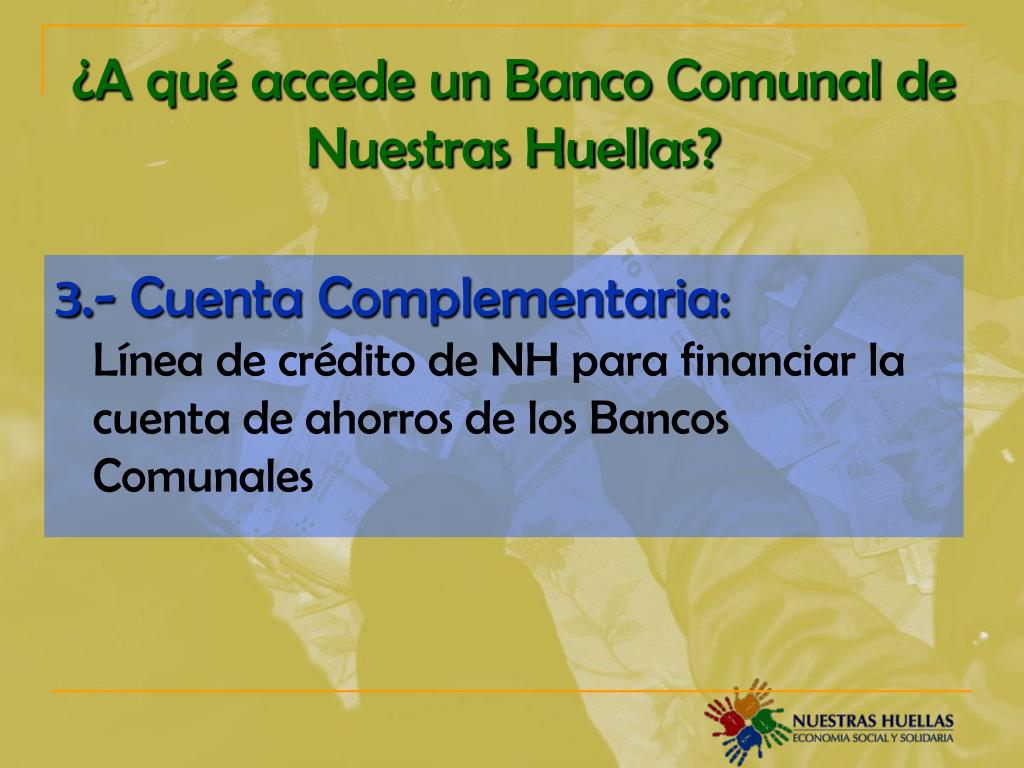 ¿A qué accede un Banco Comunal de Nuestras Huellas?

3.- Cuenta Complementaria:
Línea de crédito de NH para financiar la cuenta de ahorros de los Bancos Comunales

NUESTRAS HUELLAS
ECONOMIA SOCIAL Y SOLIDARIA